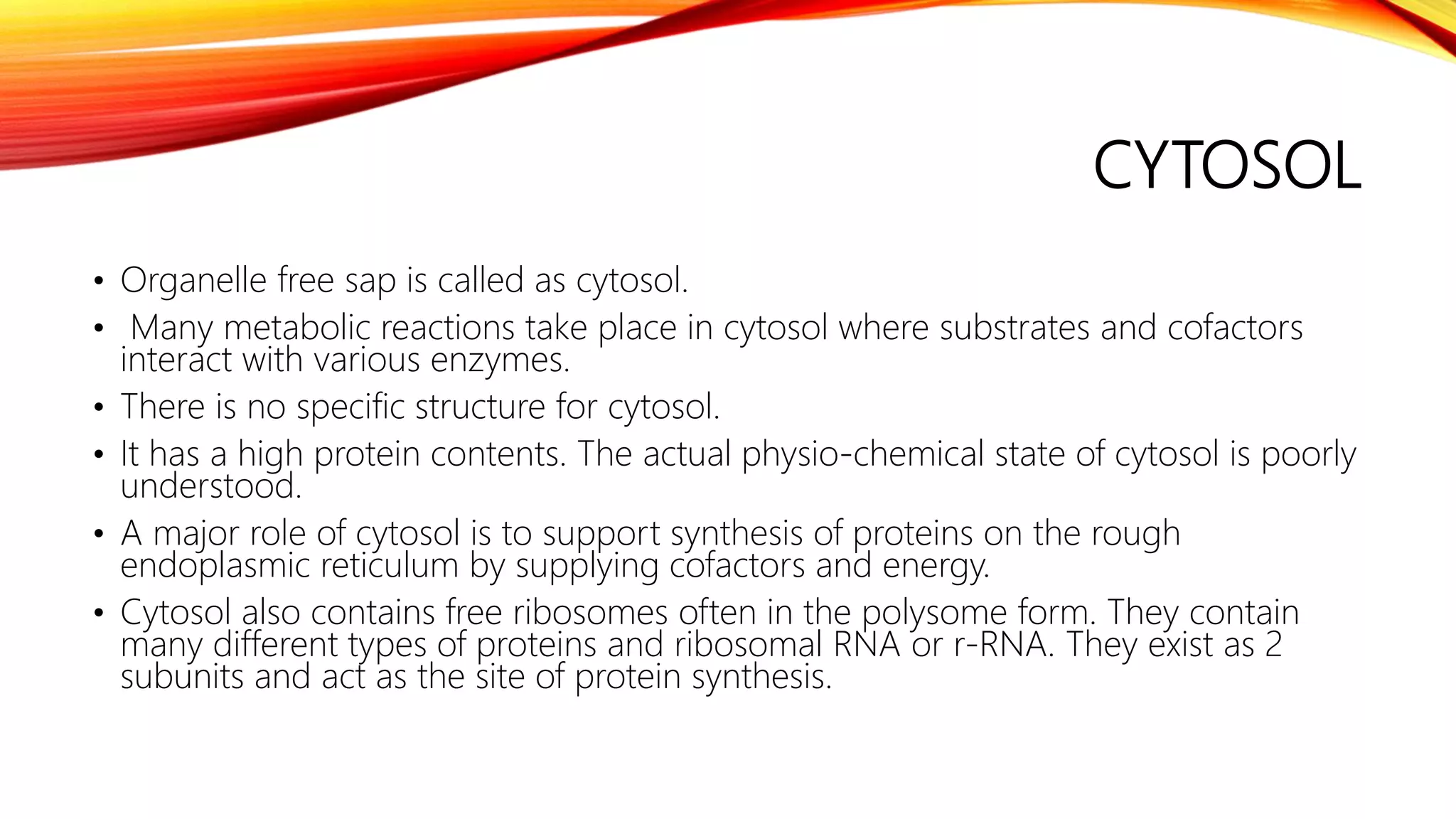 CYTOSOL

• Organelle free sap is called as cytosol.
• Many metabolic reactions take place in cytosol where substrates and cofactors interact with various enzymes.
• There is no specific structure for cytosol.
• It has a high protein contents. The actual physio-chemical state of cytosol is poorly understood.
• A major role of cytosol is to support synthesis of proteins on the rough endoplasmic reticulum by supplying cofactors and energy.
• Cytosol also contains free ribosomes often in the polysome form. They contain many different types of proteins and ribosomal RNA or r-RNA. They exist as 2 subunits and act as the site of protein synthesis.